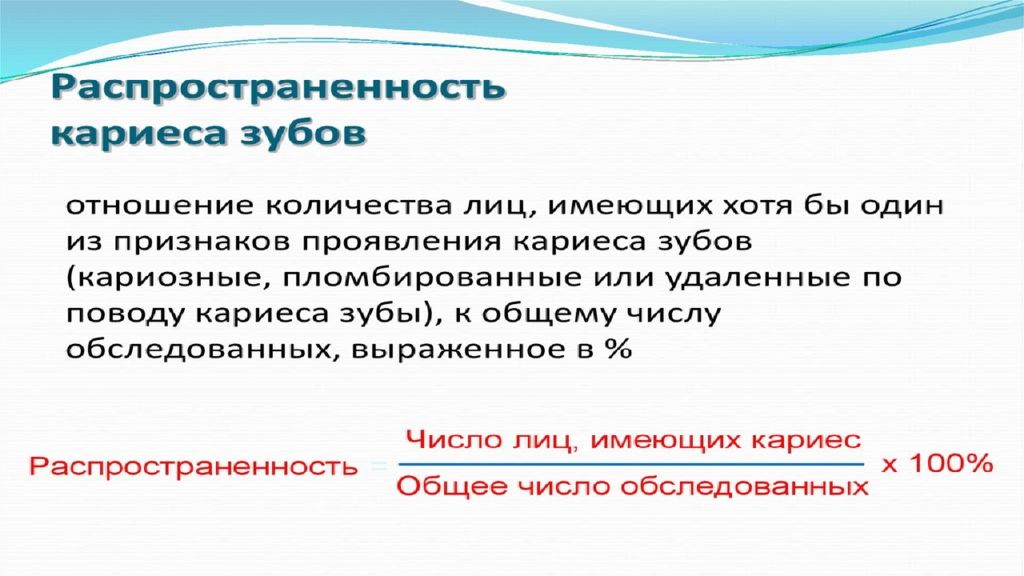 Распространенность кариеса зубов

отношение количества лиц, имеющих хотя бы один из признаков проявления кариеса зубов (кариозные, пломбированные или удаленные по поводу кариеса зубы), к общему числу обследованных, выраженное в %

$\text{Распространенность} = \frac{\text{Число лиц, имеющих кариес}}{\text{Общее число обследованных}} \times 100\%$